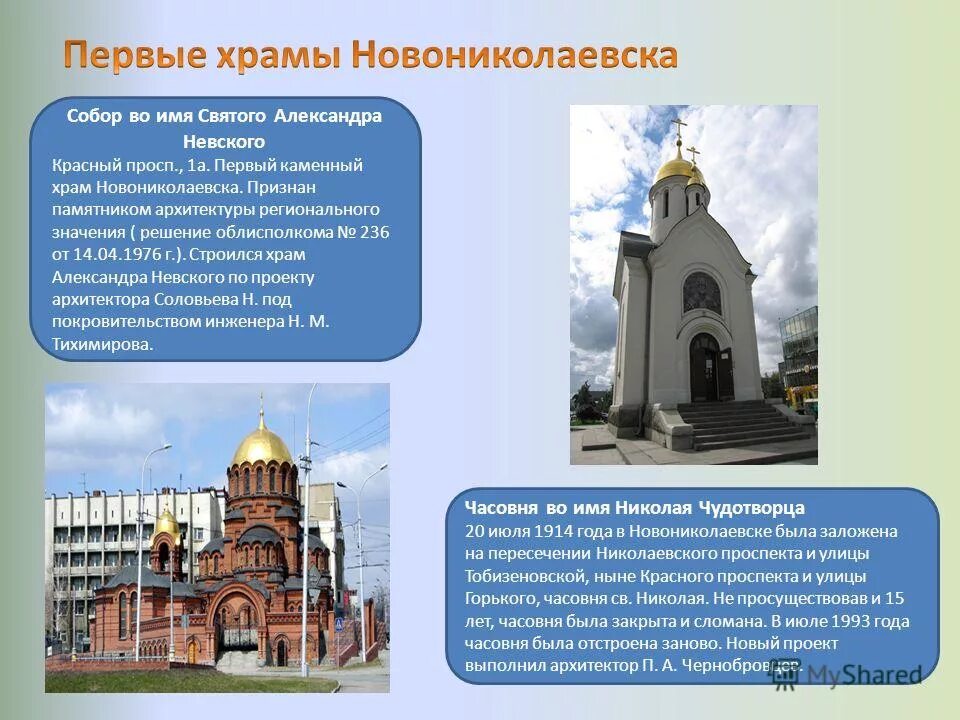 Первые храмы Новониколаевска

Собор во имя Святого Александра Невского

Красный просп., 1а. Первый каменный храм Новониколаевска. Признан памятником архитектуры регионального значения ( решение облисполкома № 236 от 14.04.1976 г.). Строился храм Александра Невского по проекту архитектора Соловьева Н. под покровительством инженера Н. М. Тихимирова.

Часовня во имя Николая Чудотворца

20 июля 1914 года в Новониколаевске была заложена на пересечении Николаевского проспекта и улицы Тобизеновской, ныне Красного проспекта и улицы Горького, часовня св. Николая. Не просуществовав и 15 лет, часовня была закрыта и сломана. В июле 1993 года часовня была отстроена заново. Новый проект выполнил архитектор П. А. Чернобровцев.

MyShared